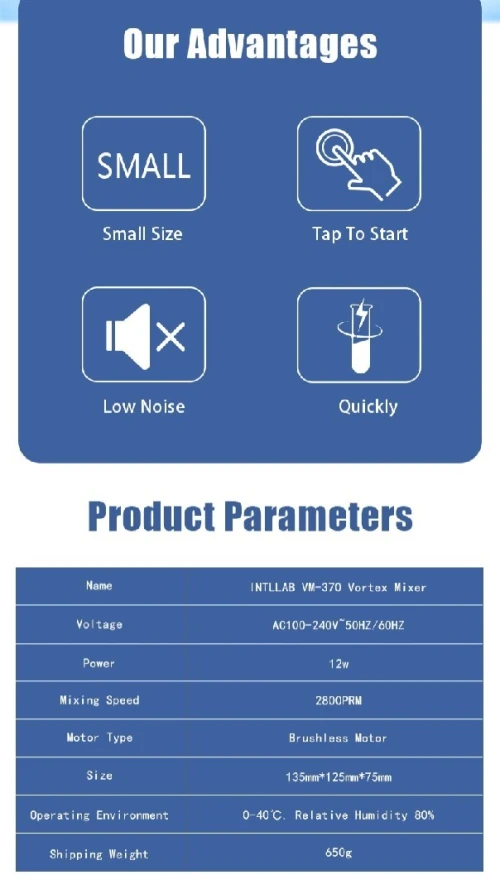 Our Advantages

SMALL

Small Size

Tap To Start

Low Noise

Quickly

Product Parameters

| Name | INTLLAB VM-370 Vortex Mixer |
|---|---|
| Voltage | AC100-240V~50HZ/60HZ |
| Power | 12w |
| Mixing Speed | 2800PRM |
| Motor Type | Brushless Motor |
| Size | 135mm*125mm*75mm |
| Operating Environment | 0-40℃. Relative Humidity 80% |
| Shipping Weight | 650g |